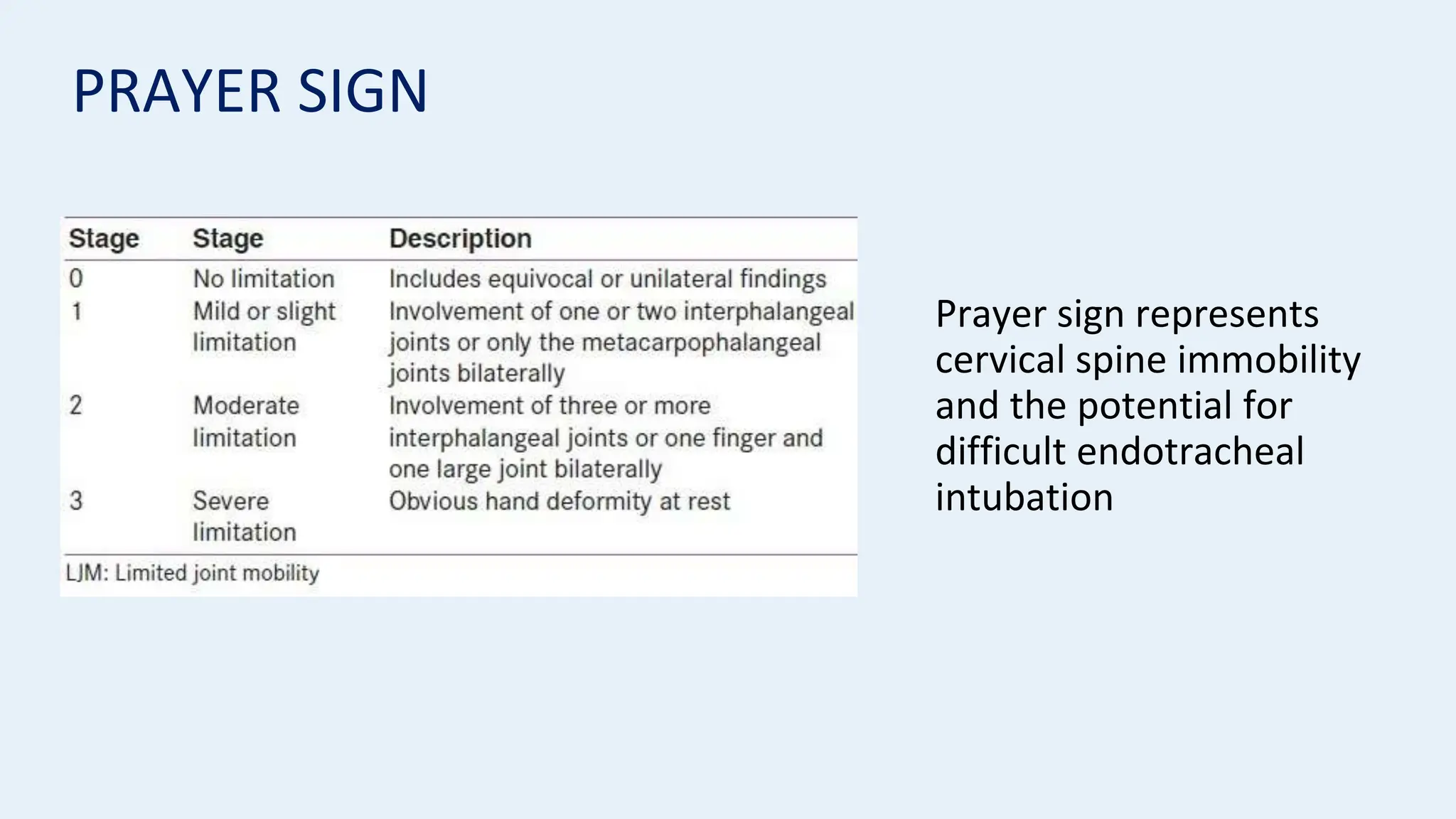 PRAYER SIGN

| Stage | Stage | Description |
|---|---|---|
| 0 | No limitation | Includes equivocal or unilateral findings |
| 1 | Mild or slight limitation | Involvement of one or two interphalangeal joints or only the metacarpophalangeal joints bilaterally |
| 2 | Moderate limitation | Involvement of three or more interphalangeal joints or one finger and one large joint bilaterally |
| 3 | Severe limitation | Obvious hand deformity at rest |

LJM: Limited joint mobility

Prayer sign represents cervical spine immobility and the potential for difficult endotracheal intubation